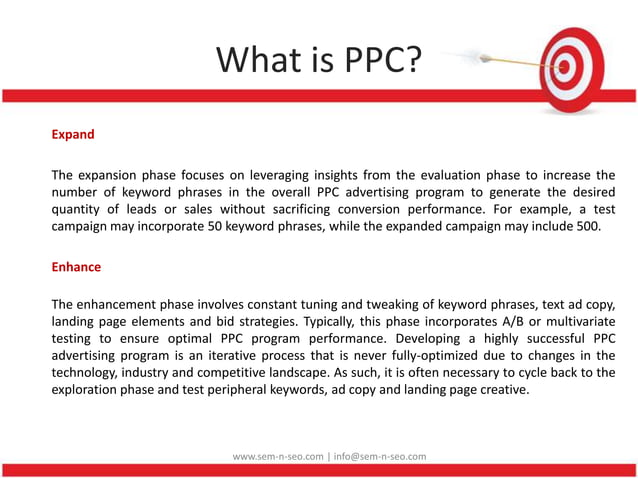 What is PPC?

Expand

The expansion phase focuses on leveraging insights from the evaluation phase to increase the number of keyword phrases in the overall PPC advertising program to generate the desired quantity of leads or sales without sacrificing conversion performance. For example, a test campaign may incorporate 50 keyword phrases, while the expanded campaign may include 500.

Enhance

The enhancement phase involves constant tuning and tweaking of keyword phrases, text ad copy, landing page elements and bid strategies. Typically, this phase incorporates A/B or multivariate testing to ensure optimal PPC program performance. Developing a highly successful PPC advertising program is an iterative process that is never fully-optimized due to changes in the technology, industry and competitive landscape. As such, it is often necessary to cycle back to the exploration phase and test peripheral keywords, ad copy and landing page creative.

www.sem-n-seo.com | info@sem-n-seo.com